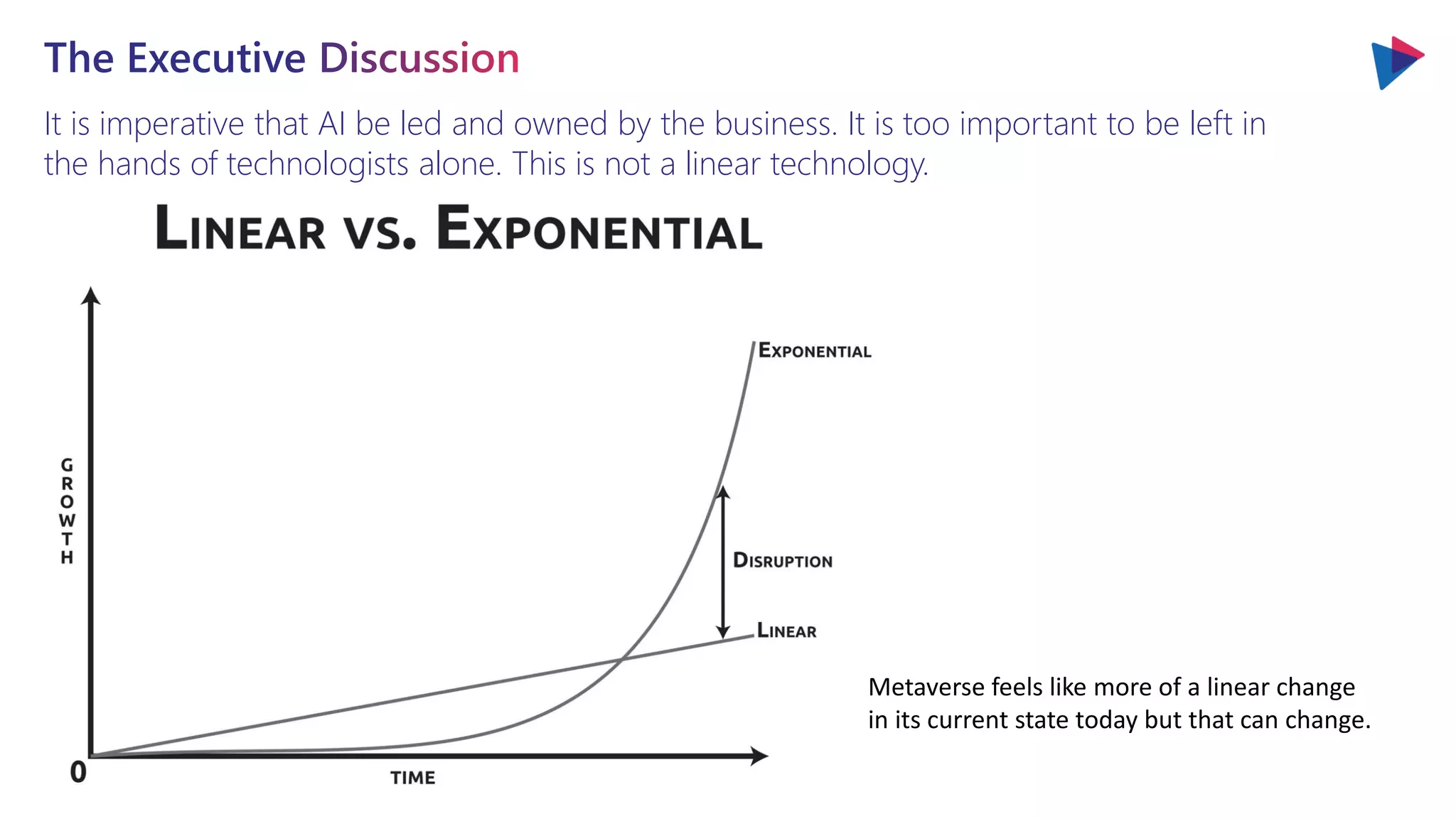 The Executive Discussion

It is imperative that AI be led and owned by the business. It is too important to be left in the hands of technologists alone. This is not a linear technology.

LINEAR VS. EXPONENTIAL

GROWTH

EXPONENTIAL

DISRUPTION

LINEAR

0

TIME

Metaverse feels like more of a linear change in its current state today but that can change.